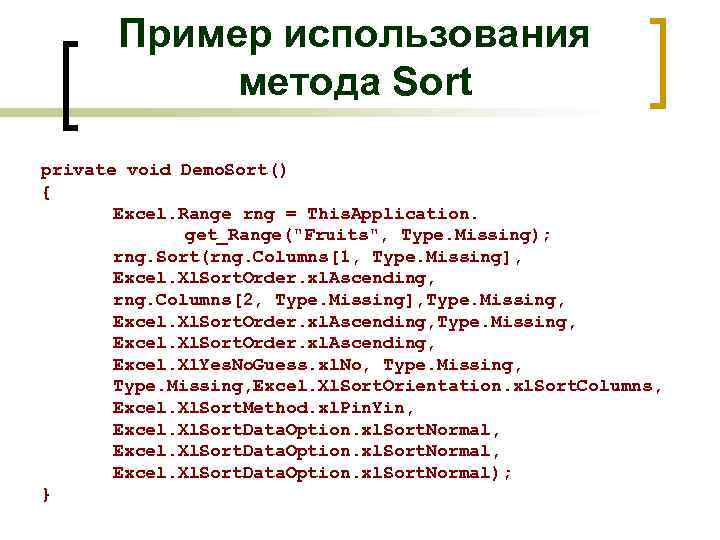 Пример использования метода Sort

private void DemoSort()
{
	Excel.Range rng = ThisApplication.
		get_Range("Fruits", Type.Missing);
	rng.Sort(rng.Columns[1, Type.Missing],
	Excel.XlSortOrder.xlAscending,
	rng.Columns[2, Type.Missing],Type.Missing,
	Excel.XlSortOrder.xlAscending,Type.Missing,
	Excel.XlSortOrder.xlAscending,
	Excel.XlYesNoGuess.xlNo, Type.Missing,
	Type.Missing,Excel.XlSortOrientation.xlSortColumns,
	Excel.XlSortMethod.xlPinYin,
	Excel.XlSortDataOption.xlSortNormal,
	Excel.XlSortDataOption.xlSortNormal,
	Excel.XlSortDataOption.xlSortNormal);
}